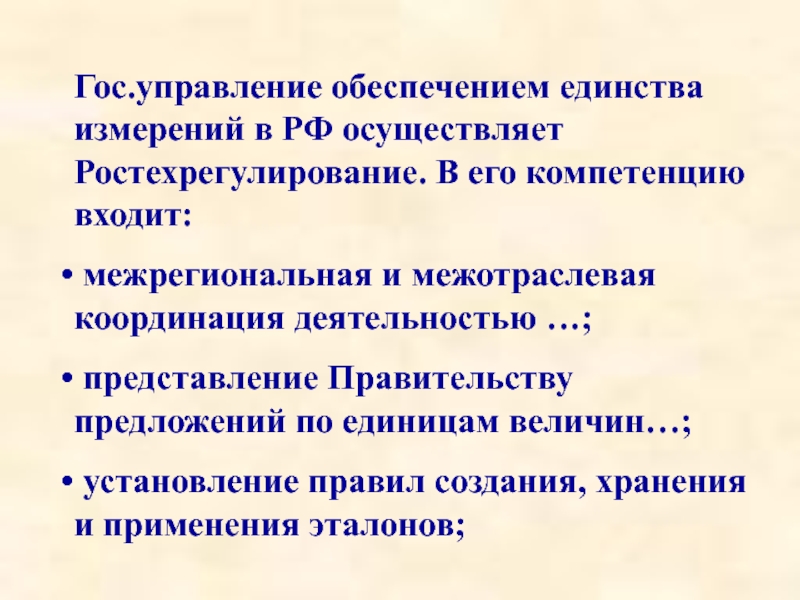 Гос.управление обеспечением единства измерений в РФ осуществляет Ростехрегулирование. В его компетенцию входит:

• межрегиональная и межотраслевая координация деятельностью …;

• представление Правительству предложений по единицам величин…;

• установление правил создания, хранения и применения эталонов;